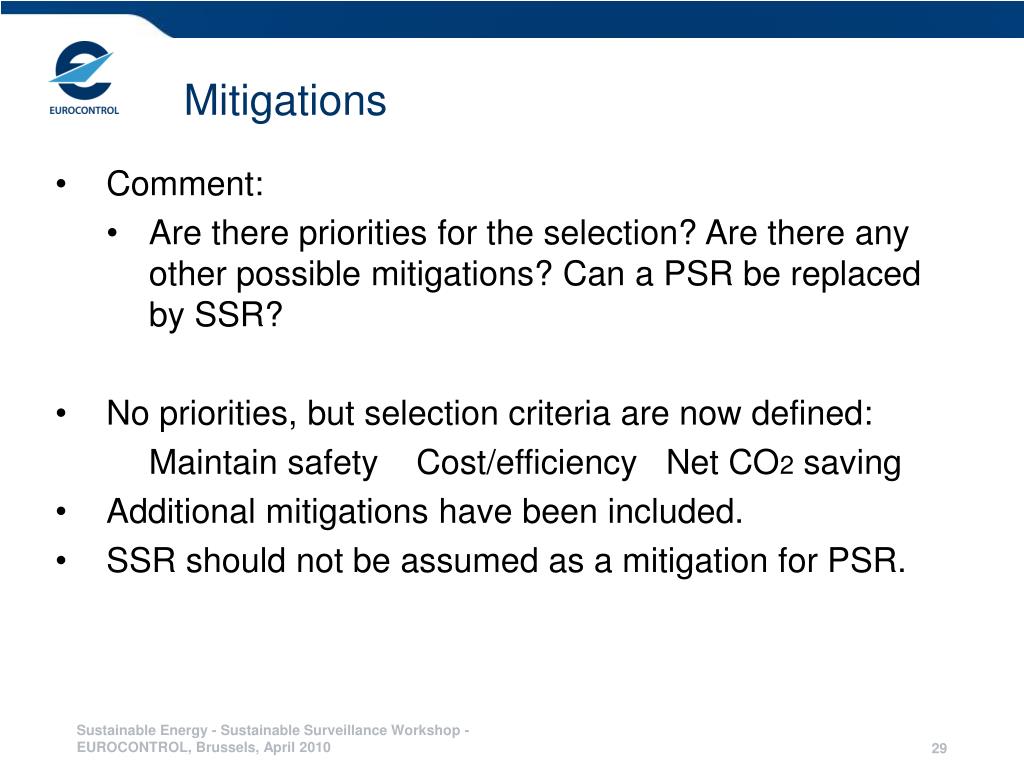 EUROCONTROL

Mitigations

• Comment:
  • Are there priorities for the selection? Are there any other possible mitigations? Can a PSR be replaced by SSR?

• No priorities, but selection criteria are now defined:
  Maintain safety   Cost/efficiency   Net $CO_2$ saving
• Additional mitigations have been included.
• SSR should not be assumed as a mitigation for PSR.

Sustainable Energy - Sustainable Surveillance Workshop - EUROCONTROL, Brussels, April 2010

29